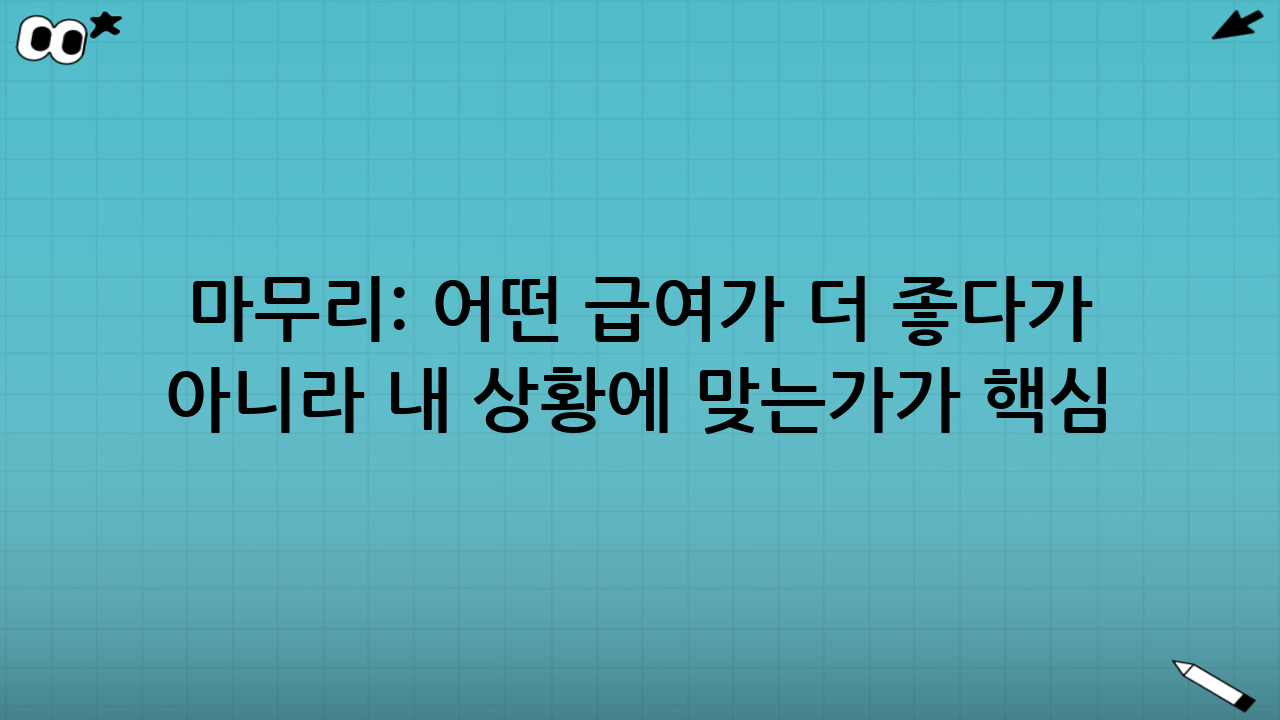 마무리: 어떤 급여가 더 좋다가 아니라 내 상황에 맞는가가 핵심